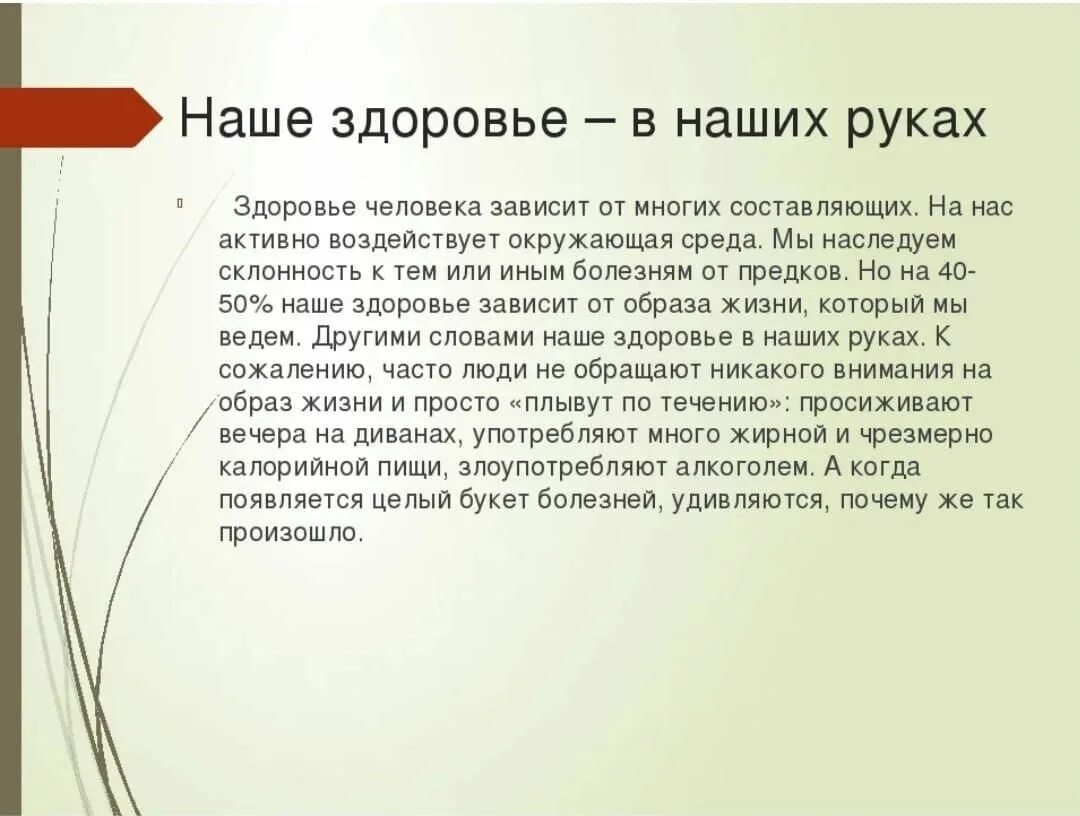 Наше здоровье – в наших руках

Здоровье человека зависит от многих составляющих. На нас активно воздействует окружающая среда. Мы наследуем склонность к тем или иным болезням от предков. Но на 40-50% наше здоровье зависит от образа жизни, который мы ведем. Другими словами наше здоровье в наших руках. К сожалению, часто люди не обращают никакого внимания на образ жизни и просто «плывут по течению»: просиживают вечера на диванах, употребляют много жирной и чрезмерно калорийной пищи, злоупотребляют алкоголем. А когда появляется целый букет болезней, удивляются, почему же так произошло.